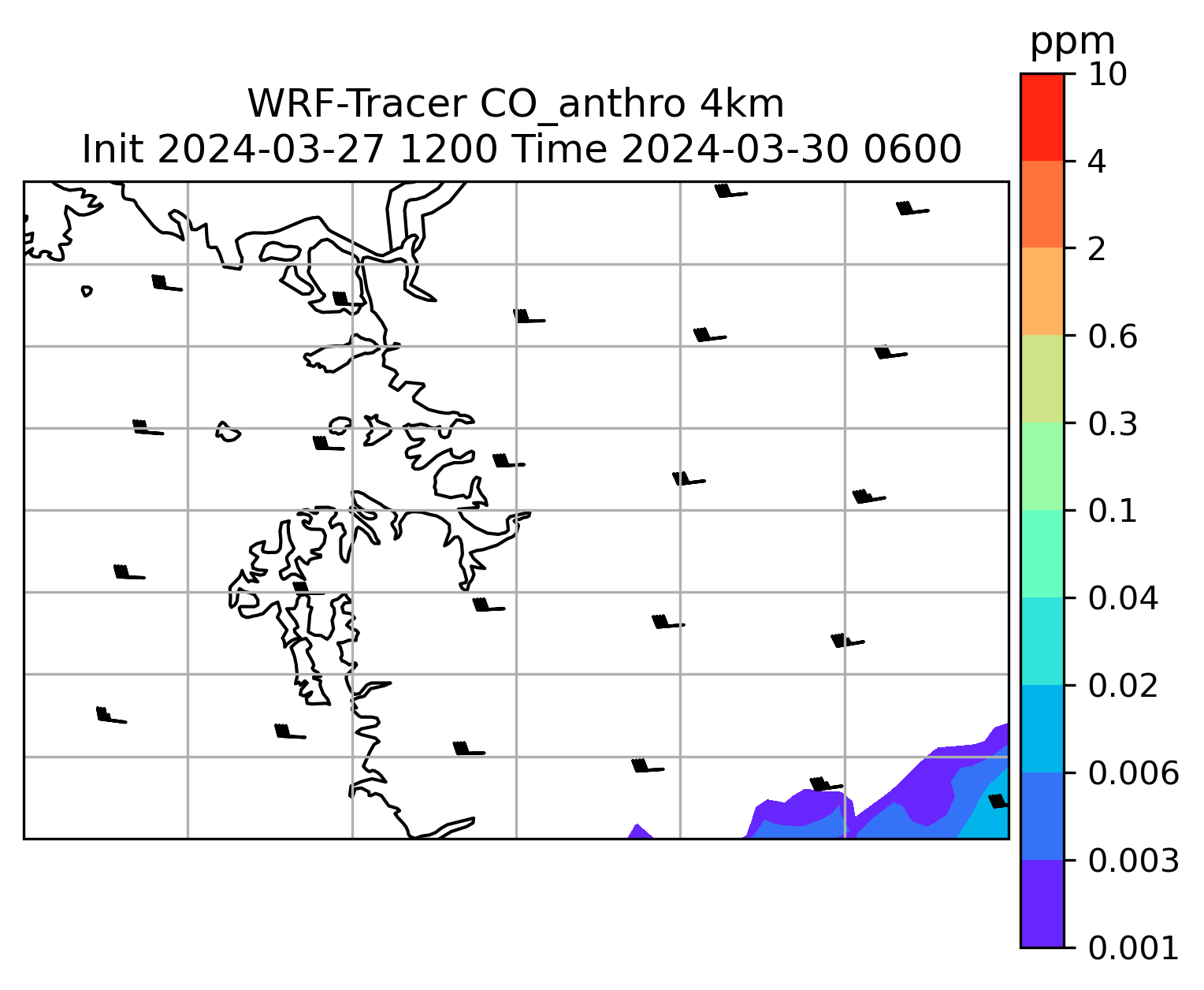 WRF-Tracer CO_anthro 4km
Init 2024-03-27 1200 Time 2024-03-30 0600

ppm
10
4
2
0.6
0.3
0.1
0.04
0.02
0.006
0.003
0.001